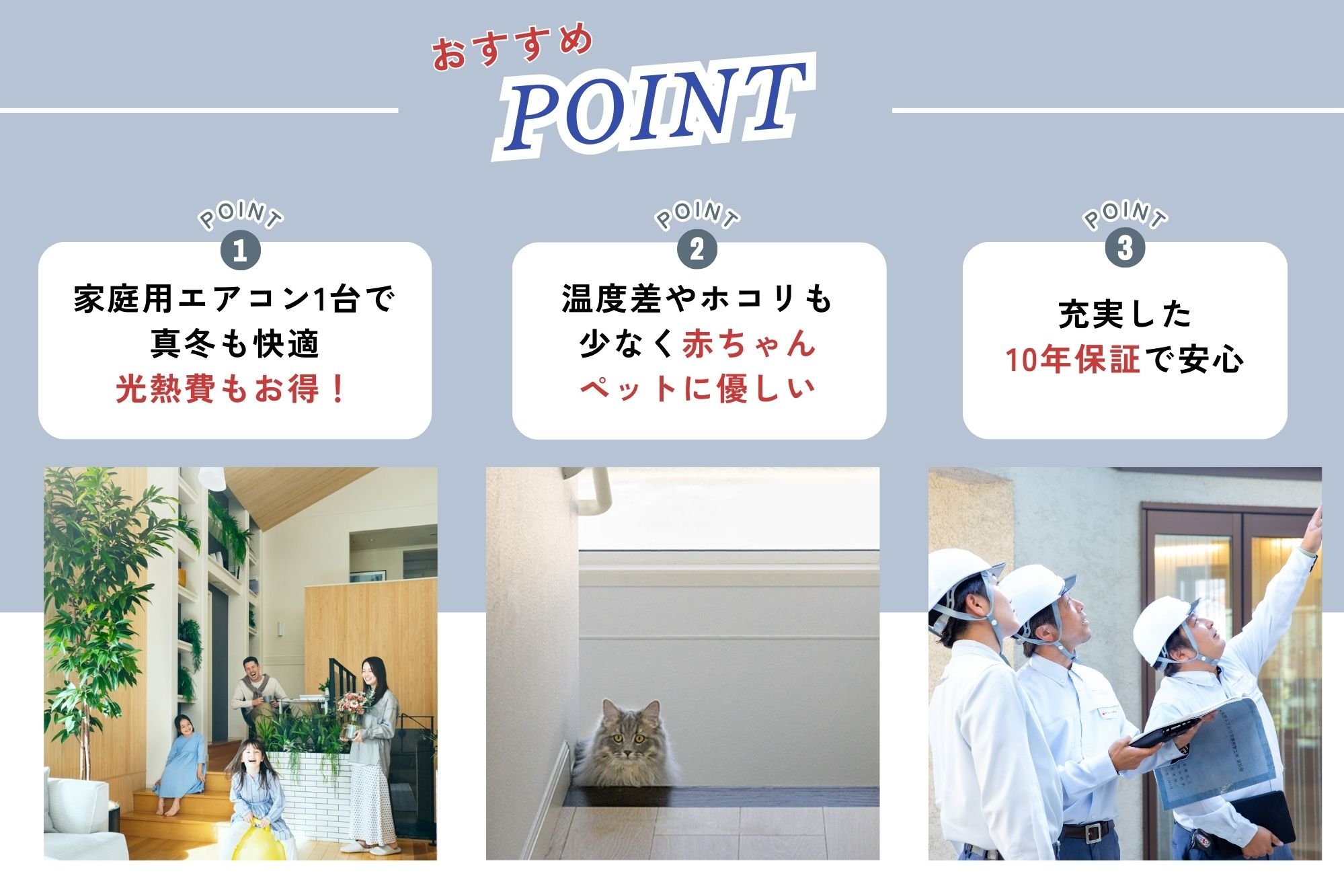 おすすめ
POINT

POINT
1
家庭用エアコン1台で
真冬も快適
光熱費もお得！

POINT
2
温度差やホコリも
少なく赤ちゃん
ペットに優しい

POINT
3
充実した
10年保証で安心